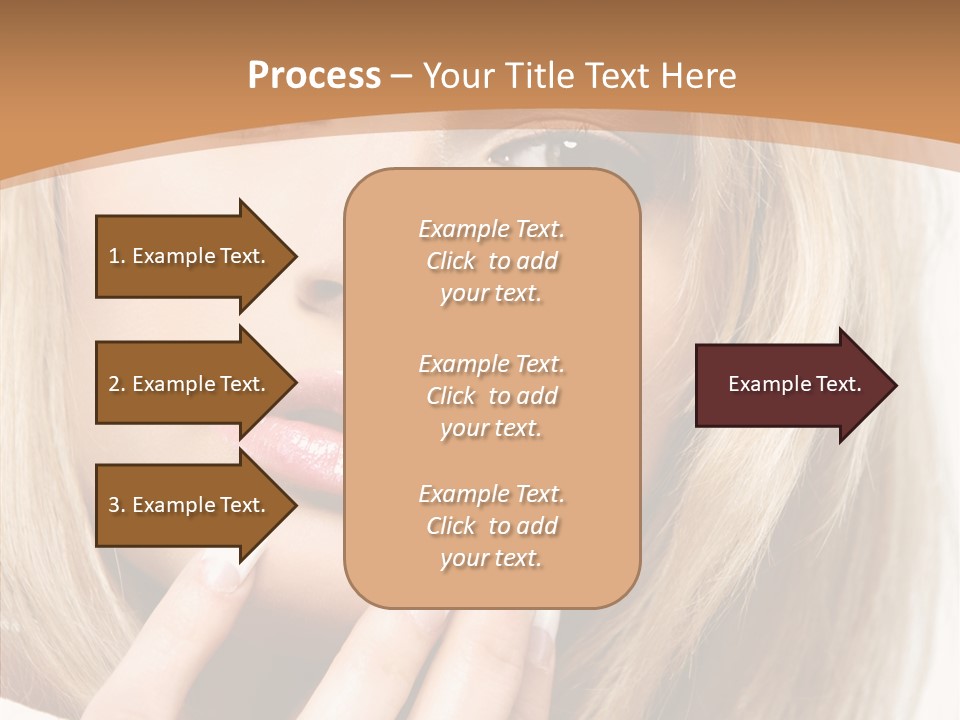 Process – Your Title Text Here

1. Example Text.

2. Example Text.

3. Example Text.

Example Text. Click to add your text.

Example Text. Click to add your text.

Example Text. Click to add your text.

Example Text.